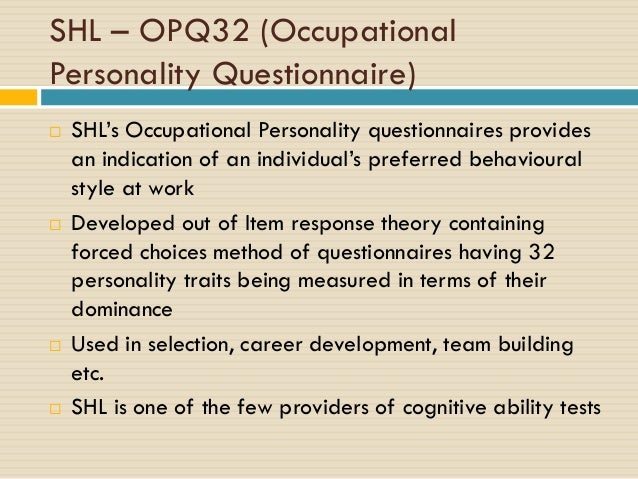 SHL – OPQ32 (Occupational Personality Questionnaire)

□ SHL's Occupational Personality questionnaires provides an indication of an individual's preferred behavioural style at work

□ Developed out of Item response theory containing forced choices method of questionnaires having 32 personality traits being measured in terms of their dominance

□ Used in selection, career development, team building etc.

□ SHL is one of the few providers of cognitive ability tests